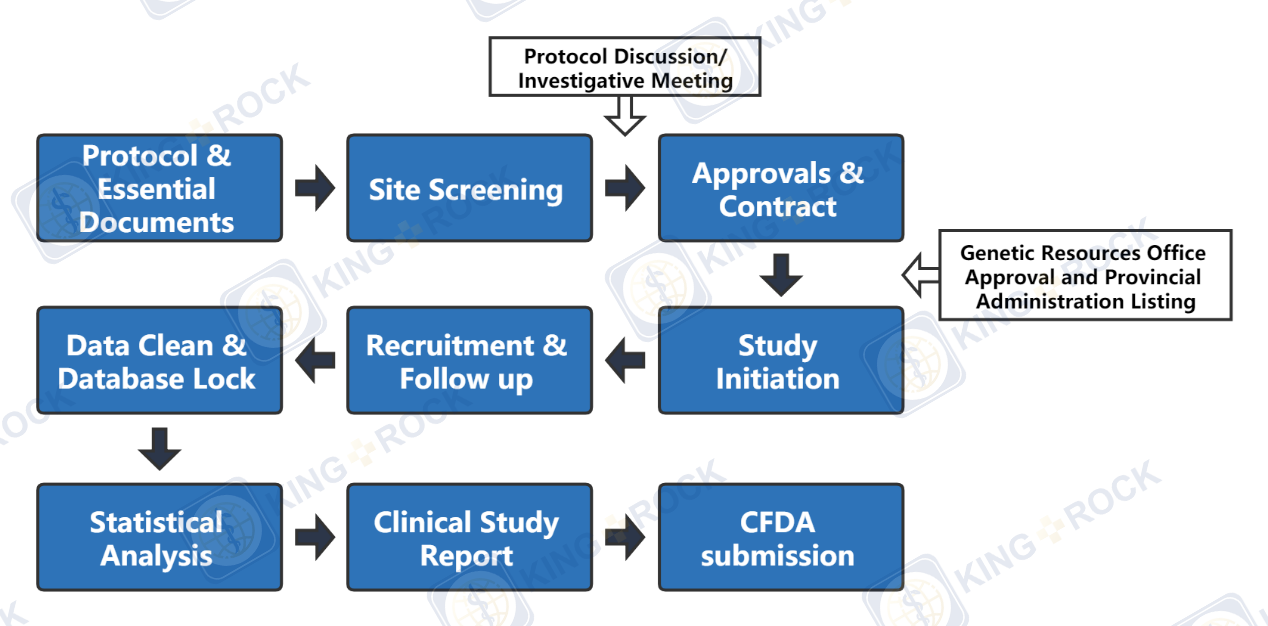 Protocol Discussion/ Investigative Meeting

Protocol & Essential Documents

Site Screening

Approvals & Contract

Genetic Resources Office Approval and Provincial Administration Listing

Study Initiation

Recruitment & Follow up

Data Clean & Database Lock

Statistical Analysis

Clinical Study Report

CFDA submission

KING ROCK